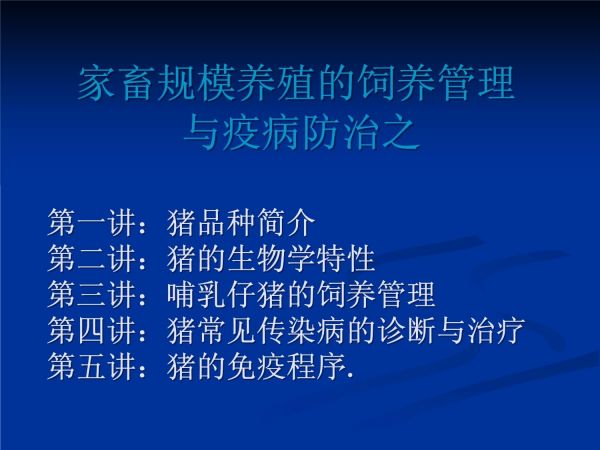 家畜规模养殖的饲养管理与疫病防治之

第一讲：猪品种简介
第二讲：猪的生物学特性
第三讲：哺乳仔猪的饲养管理
第四讲：猪常见传染病的诊断与治疗
第五讲：猪的免疫程序.